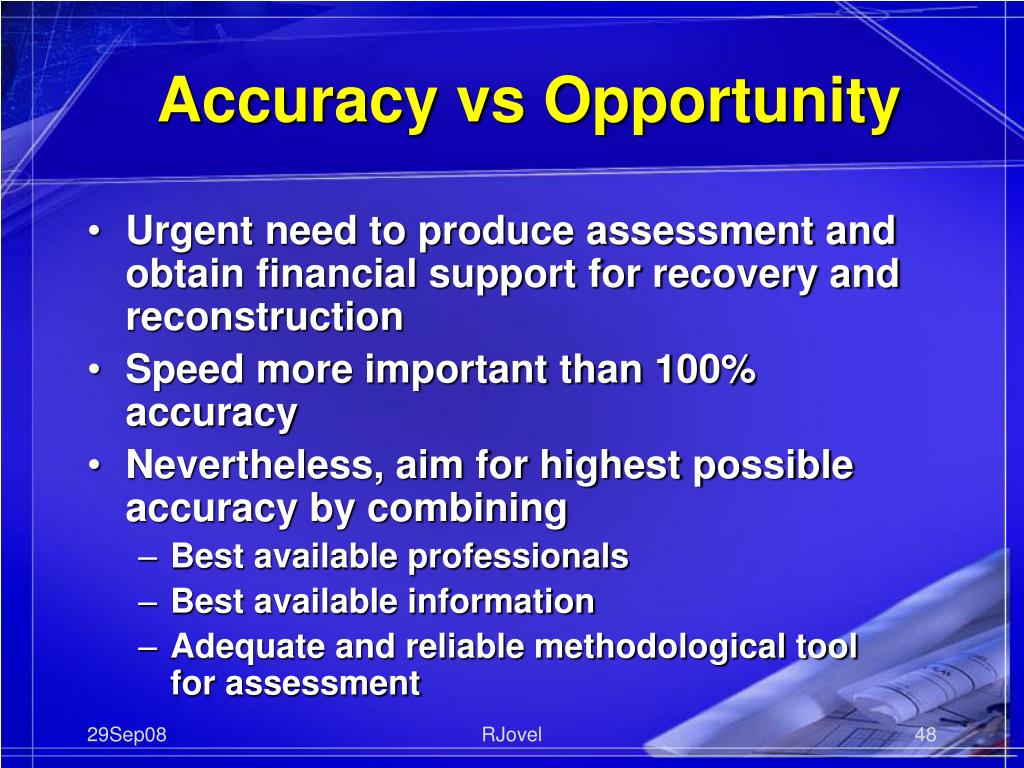 Accuracy vs Opportunity

• Urgent need to produce assessment and obtain financial support for recovery and reconstruction
• Speed more important than 100% accuracy
• Nevertheless, aim for highest possible accuracy by combining
– Best available professionals
– Best available information
– Adequate and reliable methodological tool for assessment

29Sep08
RJovel
48